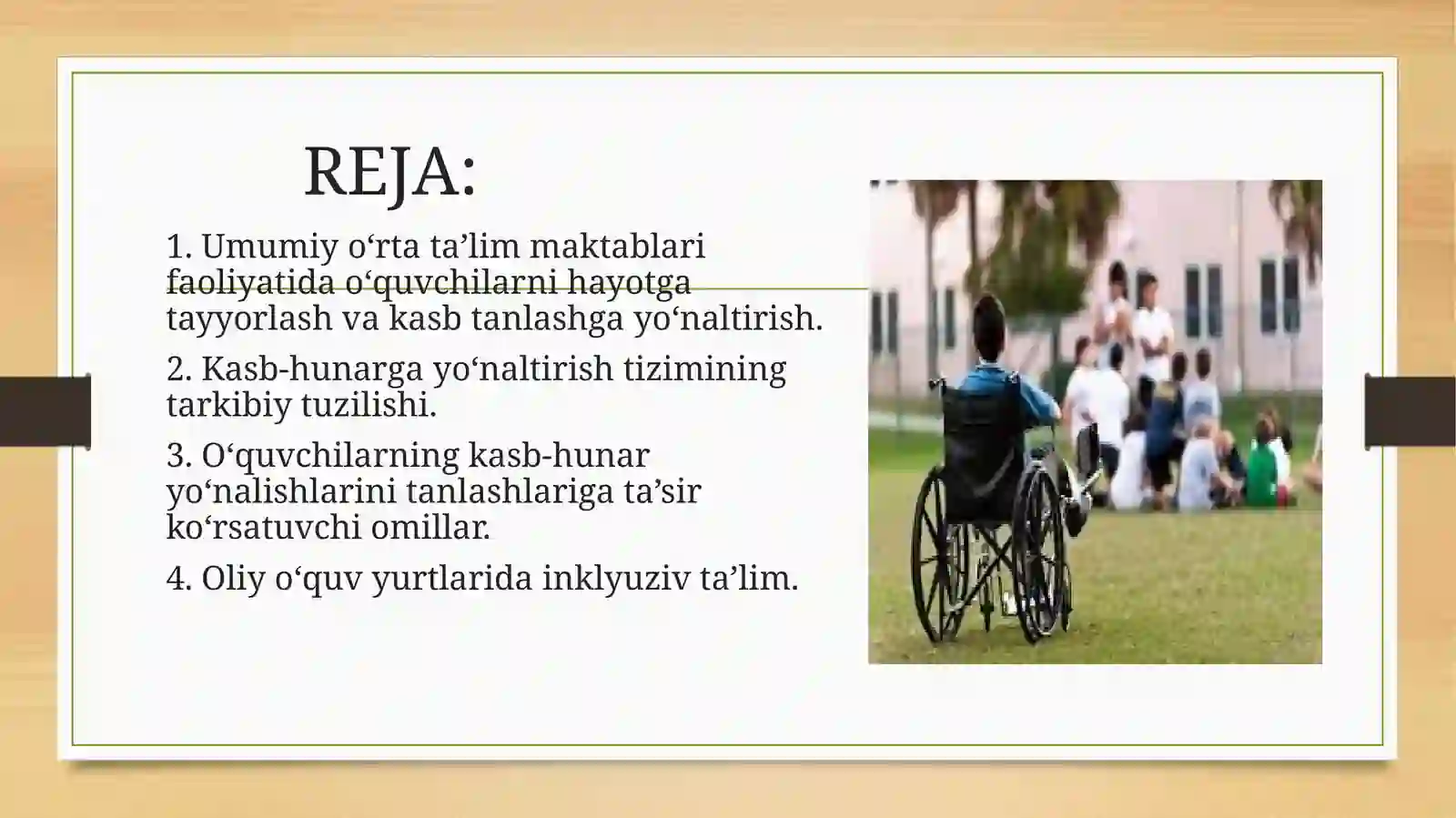 REJA:

1. Umumiy o‘rta ta’lim maktablari faoliyatida o‘quvchilarni hayotga tayyorlash va kasb tanlashga yo‘naltirish.

2. Kasb-hunarga yo‘naltirish tizimining tarkibiy tuzilishi.

3. O‘quvchilarning kasb-hunar yo‘nalishlarini tanlashlariga ta’sir ko‘rsatuvchi omillar.

4. Oliy o‘quv yurtlarida inklyuziv ta’lim.